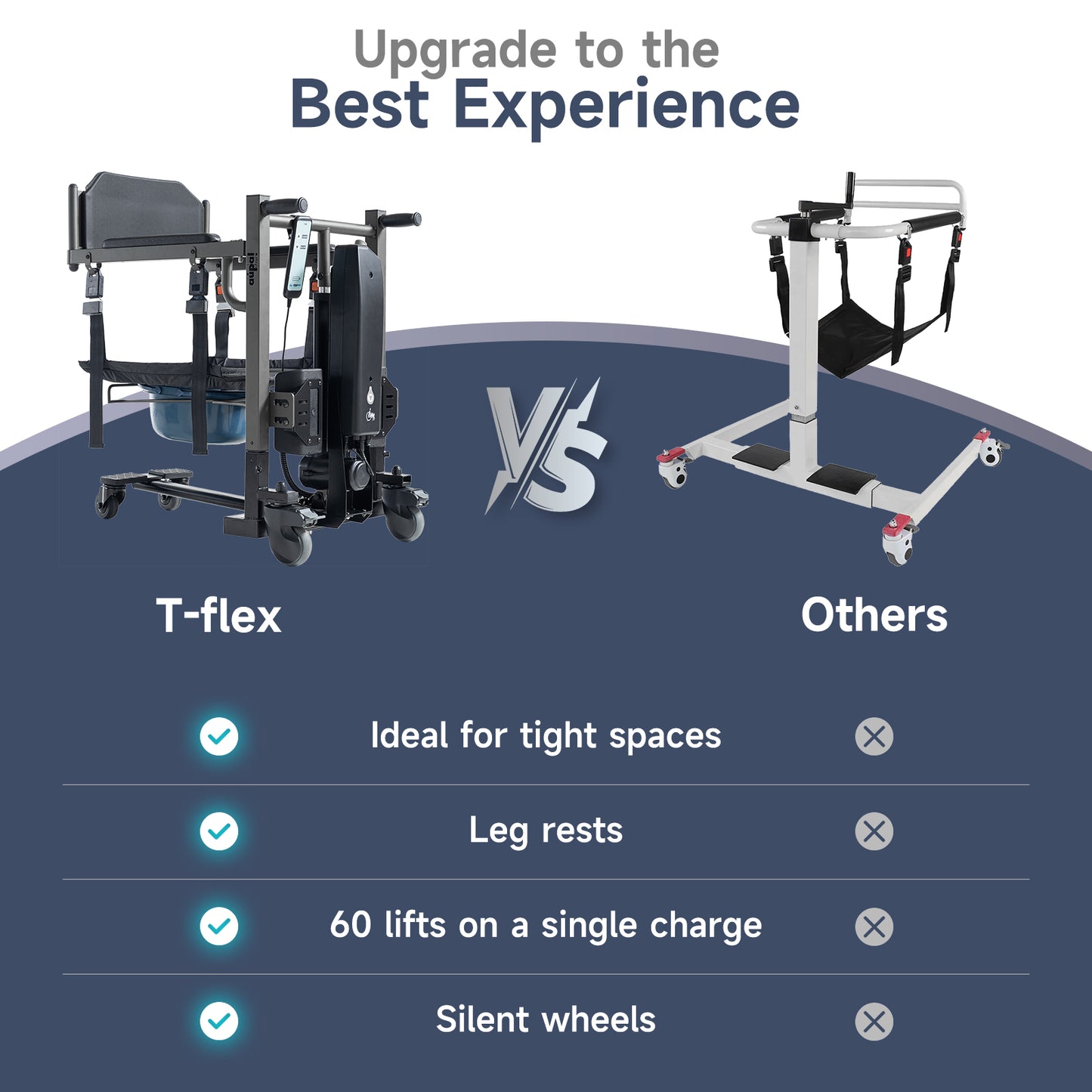 Upgrade to the
Best Experience

aupal

VS

T-flex

Others

Ideal for tight spaces

Leg rests

60 lifts on a single charge

Silent wheels